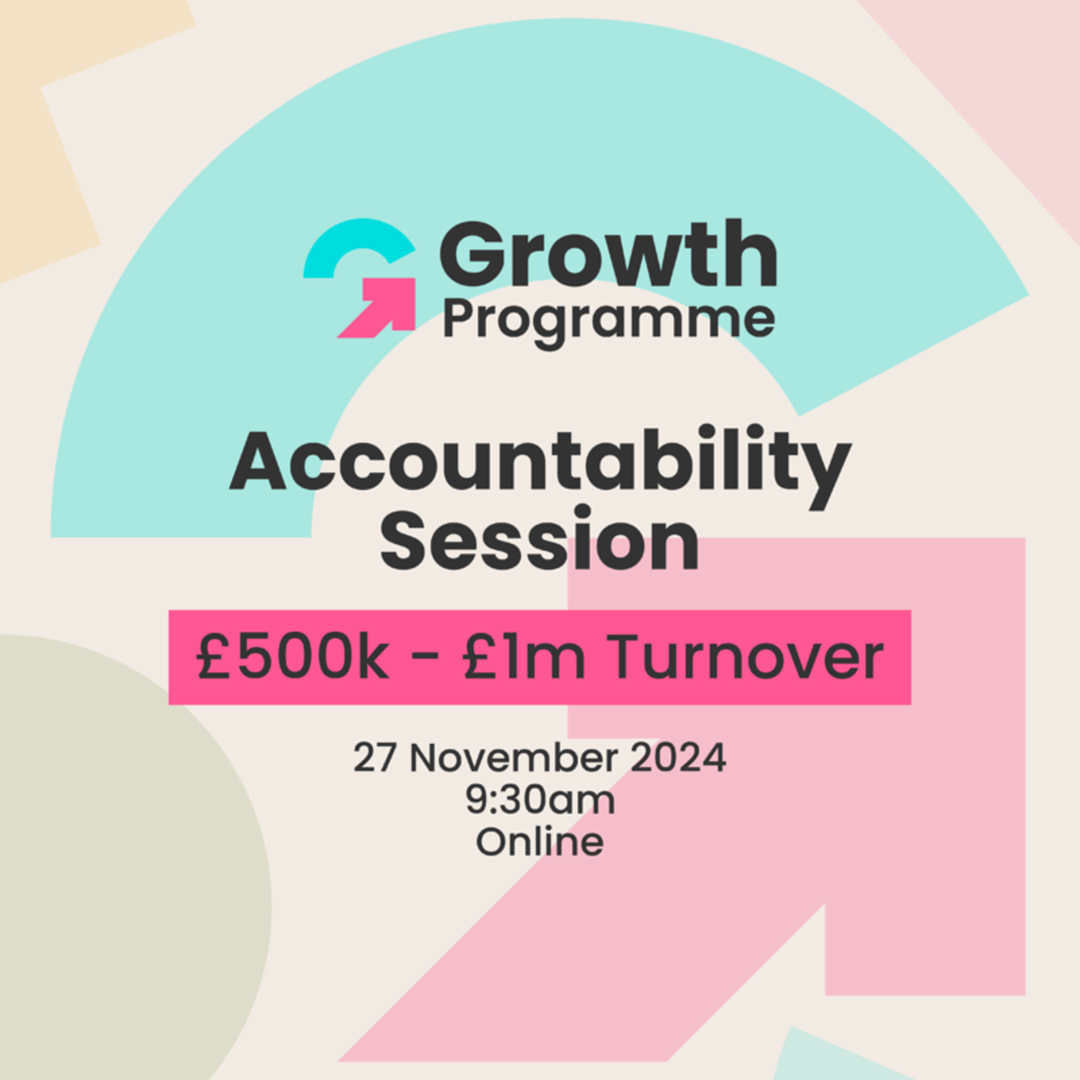 Growth
Programme

Accountability Session

£500k - £1m Turnover

27 November 2024
9:30am
Online